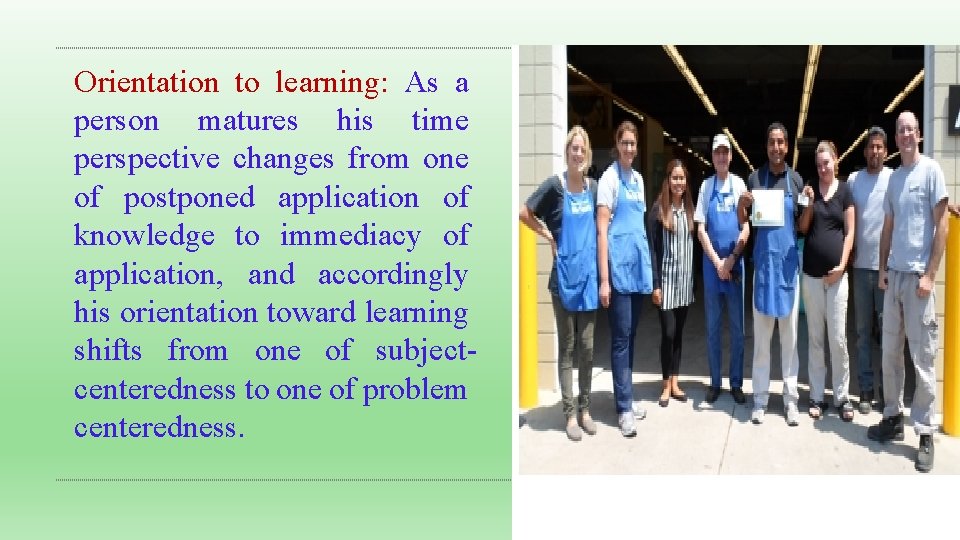 Orientation to learning: As a person matures his time perspective changes from one of postponed application of knowledge to immediacy of application, and accordingly his orientation toward learning shifts from one of subject-centeredness to one of problem centeredness.